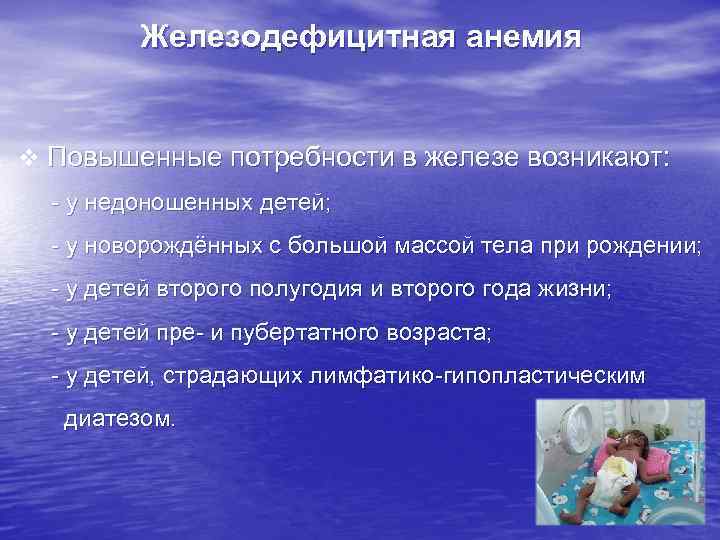 Железодефицитная анемия

❖ Повышенные потребности в железе возникают:

- у недоношенных детей;

- у новорождённых с большой массой тела при рождении;

- у детей второго полугодия и второго года жизни;

- у детей пре- и пубертатного возраста;

- у детей, страдающих лимфатико-гипопластическим диатезом.